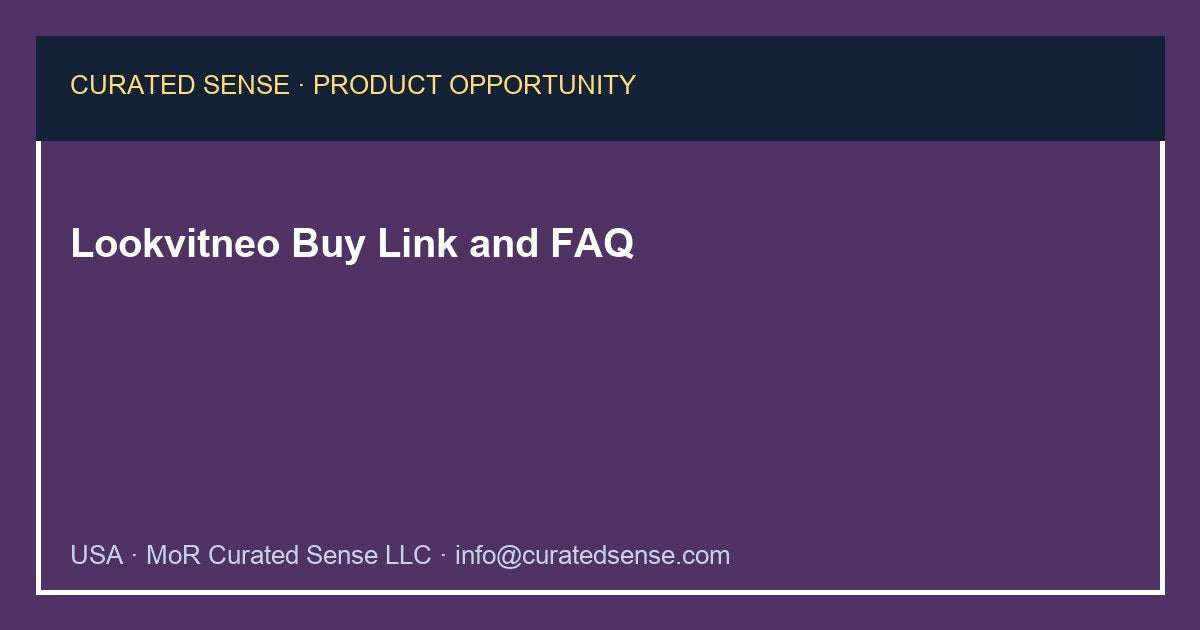 CURATED SENSE · PRODUCT OPPORTUNITY

Lookvitneo Buy Link and FAQ

USA · MoR Curated Sense LLC · info@curatedsense.com